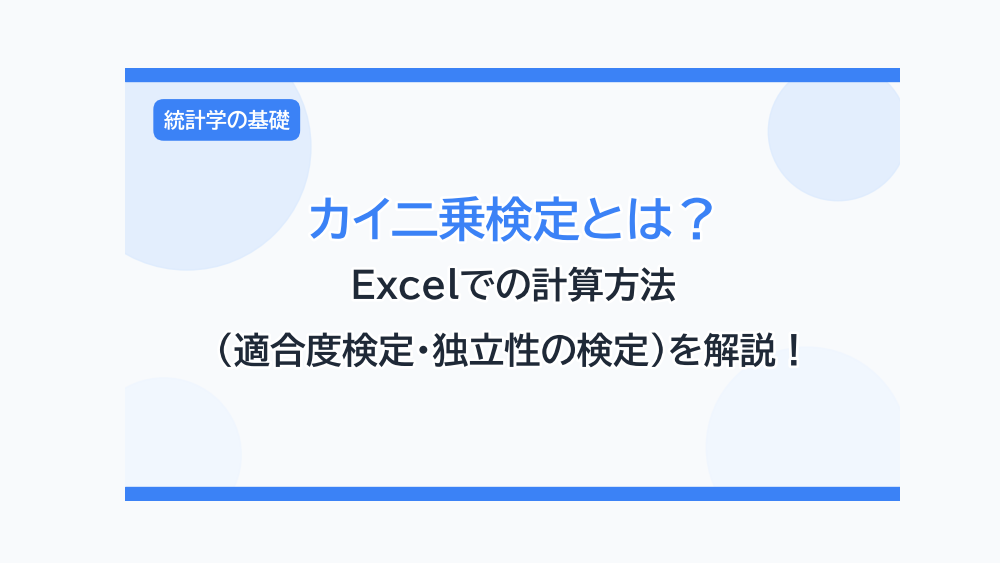 統計学の基礎

カイ二乗検定とは？

Excelでの計算方法

（適合度検定・独立性の検定）を解説！